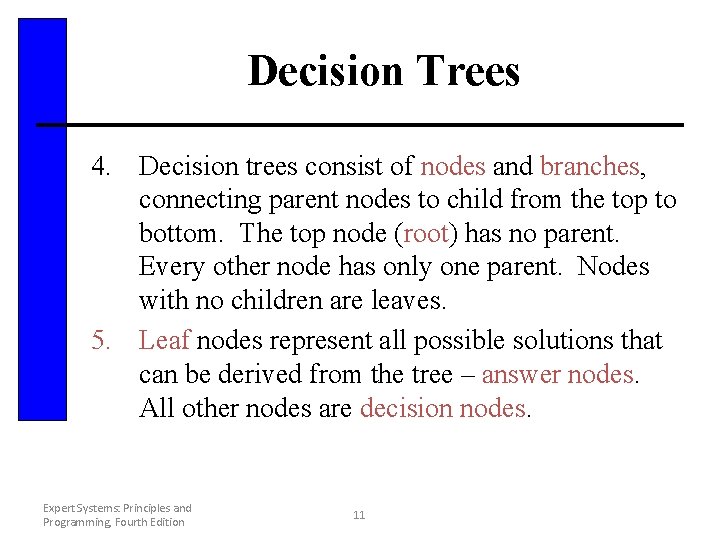 Decision Trees

4. Decision trees consist of nodes and branches, connecting parent nodes to child from the top to bottom. The top node (root) has no parent. Every other node has only one parent. Nodes with no children are leaves.

5. Leaf nodes represent all possible solutions that can be derived from the tree – answer nodes. All other nodes are decision nodes.

Expert Systems: Principles and Programming, Fourth Edition

11